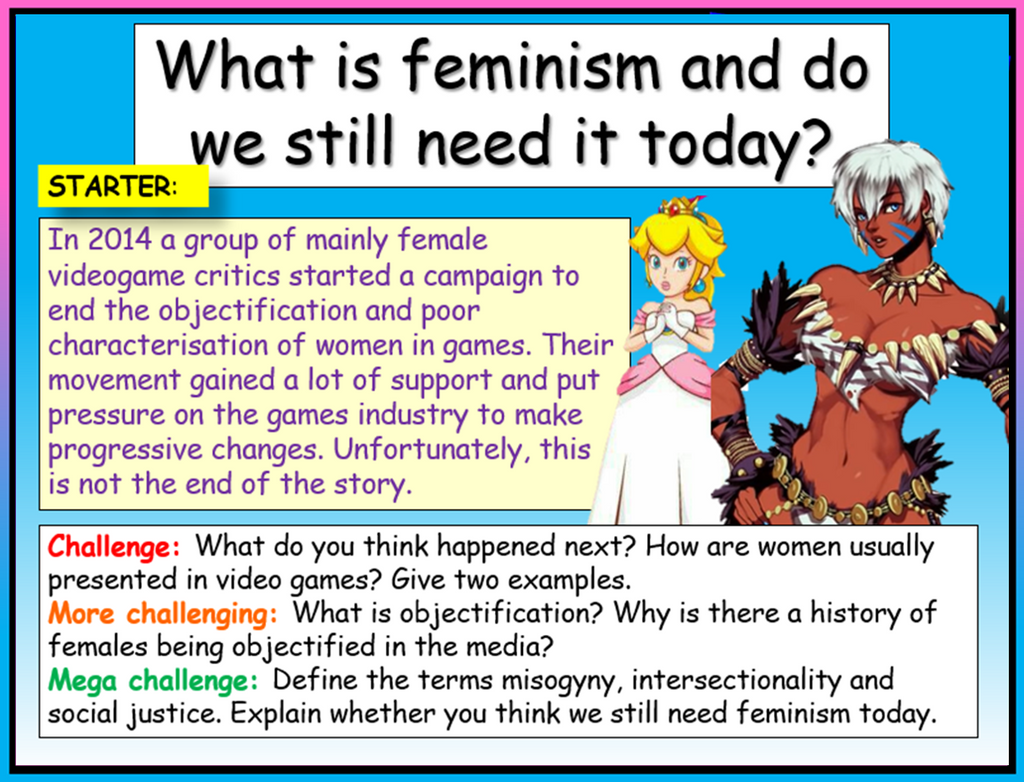 What is feminism and do we still need it today?

STARTER:

In 2014 a group of mainly female videogame critics started a campaign to end the objectification and poor characterisation of women in games. Their movement gained a lot of support and put pressure on the games industry to make progressive changes. Unfortunately, this is not the end of the story.

Challenge: What do you think happened next? How are women usually presented in video games? Give two examples.
More challenging: What is objectification? Why is there a history of females being objectified in the media?
Mega challenge: Define the terms misogyny, intersectionality and social justice. Explain whether you think we still need feminism today.